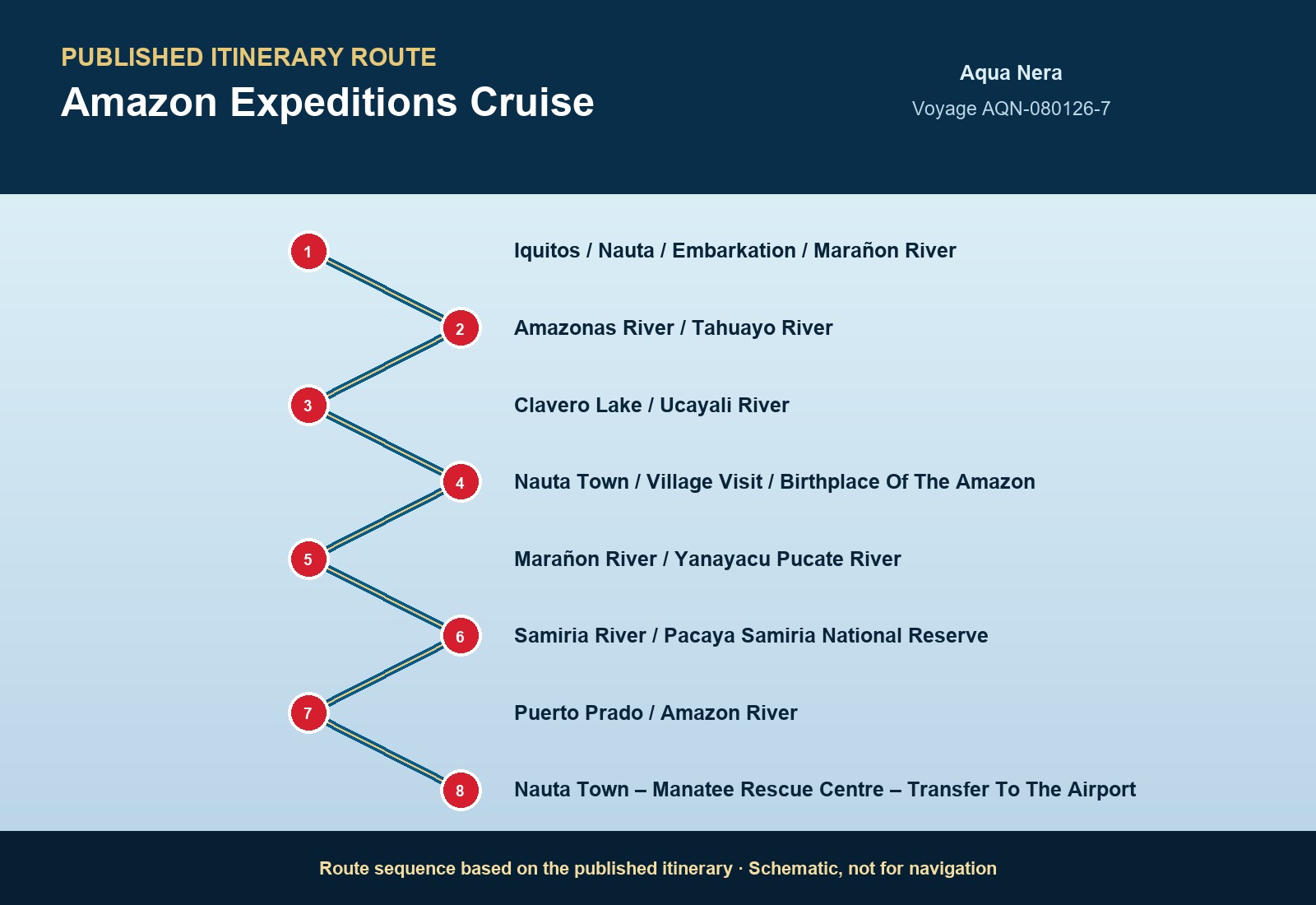 PUBLISHED ITINERARY ROUTE

Amazon Expeditions Cruise

Aqua Nera

Voyage AQN-080126-7

1 Iquitos / Nauta / Embarkation / Marañon River

2 Amazonas River / Tahuayo River

3 Clavero Lake / Ucayali River

4 Nauta Town / Village Visit / Birthplace Of The Amazon

5 Marañon River / Yanayacu Pucate River

6 Samiria River / Pacaya Samiria National Reserve

7 Puerto Prado / Amazon River

8 Nauta Town – Manatee Rescue Centre – Transfer To The Airport

Route sequence based on the published itinerary · Schematic, not for navigation